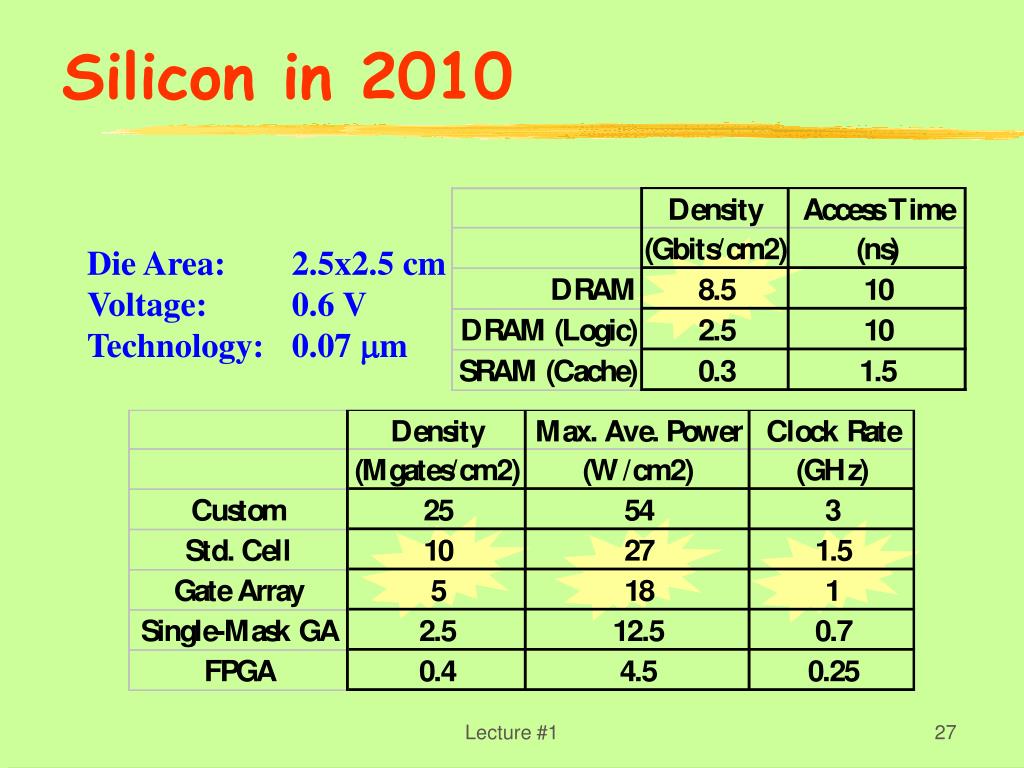 Silicon in 2010

Die Area: 2.5x2.5 cm
Voltage: 0.6 V
Technology: 0.07 $\mu$m

| | Density (Gbits/cm2) | Access Time (ns) |
|---|---|---|
| DRAM | 8.5 | 10 |
| DRAM (Logic) | 2.5 | 10 |
| SRAM (Cache) | 0.3 | 1.5 |

| | Density (Mgates/cm2) | Max. Ave. Power (W/cm2) | Clock Rate (GHz) |
|---|---|---|---|
| Custom | 25 | 54 | 3 |
| Std. Cell | 10 | 27 | 1.5 |
| Gate Array | 5 | 18 | 1 |
| Single-Mask GA | 2.5 | 12.5 | 0.7 |
| FPGA | 0.4 | 4.5 | 0.25 |

Lecture #1

27